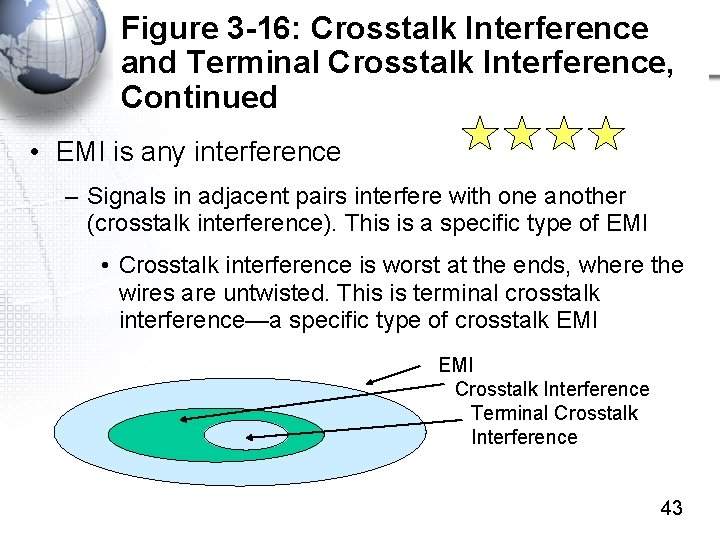 Figure 3-16: Crosstalk Interference and Terminal Crosstalk Interference, Continued

• EMI is any interference

– Signals in adjacent pairs interfere with one another (crosstalk interference). This is a specific type of EMI

• Crosstalk interference is worst at the ends, where the wires are untwisted. This is terminal crosstalk interference—a specific type of crosstalk EMI

EMI
Crosstalk Interference
Terminal Crosstalk Interference

43